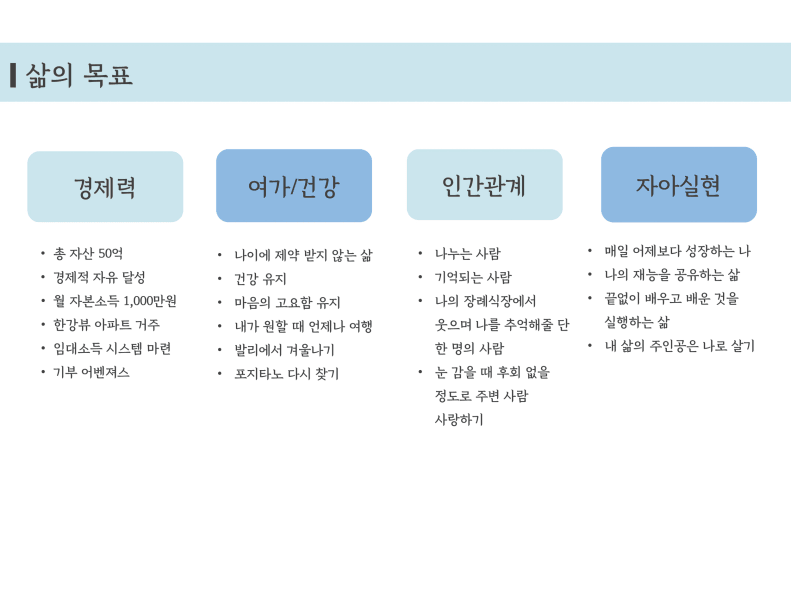 삶의 목표

경제력

• 총 자산 50억
• 경제적 자유 달성
• 월 자본소득 1,000만원
• 한강뷰 아파트 거주
• 임대소득 시스템 마련
• 기부 어벤져스

여가/건강

• 나이에 제약 받지 않는 삶
• 건강 유지
• 마음의 고요함 유지
• 내가 원할 때 언제나 여행
• 발리에서 겨울나기
• 포지타노 다시 찾기

인간관계

• 나누는 사람
• 기억되는 사람
• 나의 장례식장에서 웃으며 나를 추억해줄 단 한 명의 사람
• 눈 감을 때 후회 없을 정도로 주변 사람 사랑하기

자아실현

• 매일 어제보다 성장하는 나
• 나의 재능을 공유하는 삶
• 끝없이 배우고 배운 것을 실행하는 삶
• 내 삶의 주인공은 나로 살기